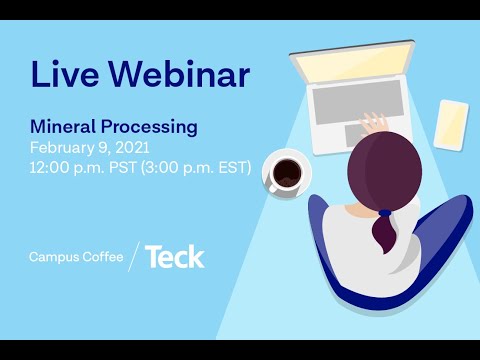 Live Webinar

Mineral Processing
February 9, 2021
12:00 p.m. PST (3:00 p.m. EST)

Campus Coffee / Teck